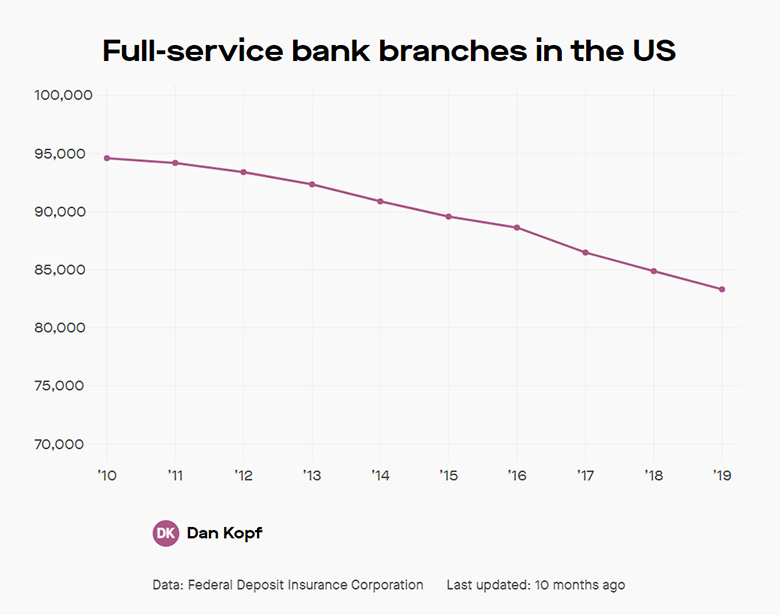 Full-service bank branches in the US

100,000
95,000
90,000
85,000
80,000
75,000
70,000

'10 '11 '12 '13 '14 '15 '16 '17 '18 '19

DK Dan Kopf

Data: Federal Deposit Insurance Corporation Last updated: 10 months ago